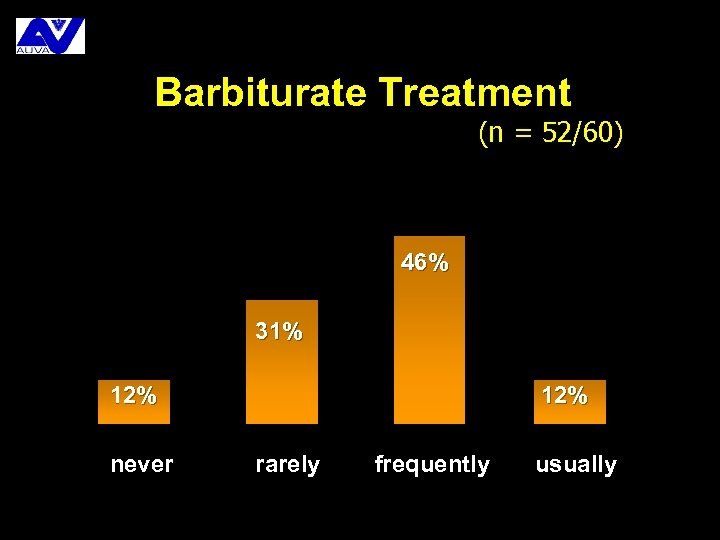 AUVA

Barbiturate Treatment

(n = 52/60)

12%

31%

46%

12%

never

rarely

frequently

usually